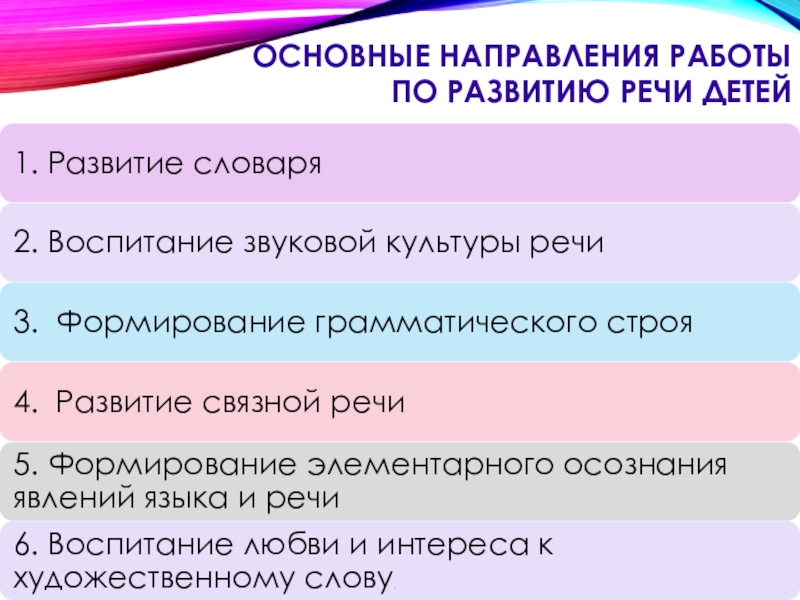 ОСНОВНЫЕ НАПРАВЛЕНИЯ РАБОТЫ ПО РАЗВИТИЮ РЕЧИ ДЕТЕЙ

1. Развитие словаря

2. Воспитание звуковой культуры речи

3. Формирование грамматического строя

4. Развитие связной речи

5. Формирование элементарного осознания явлений языка и речи

6. Воспитание любви и интереса к художественному слову.